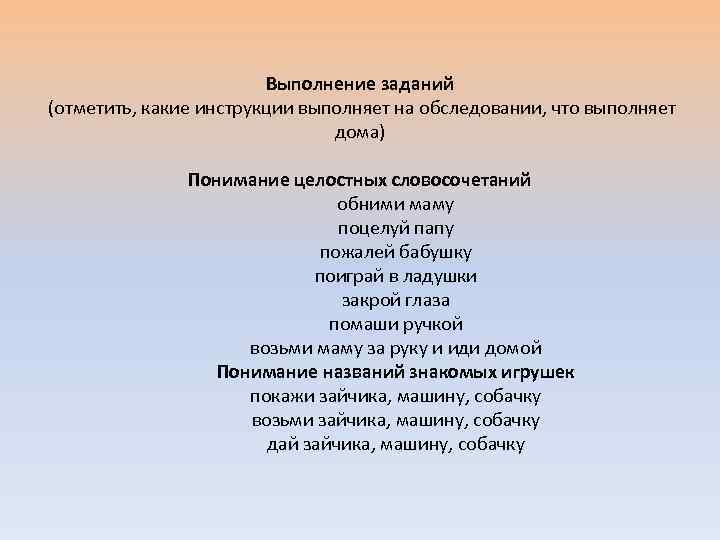 Выполнение заданий
(отметить, какие инструкции выполняет на обследовании, что выполняет дома)

Понимание целостных словосочетаний
обними маму
поцелуй папу
пожалей бабушку
поиграй в ладушки
закрой глаза
помаши ручкой
возьми маму за руку и иди домой
Понимание названий знакомых игрушек
покажи зайчика, машину, собачку
возьми зайчика, машину, собачку
дай зайчика, машину, собачку